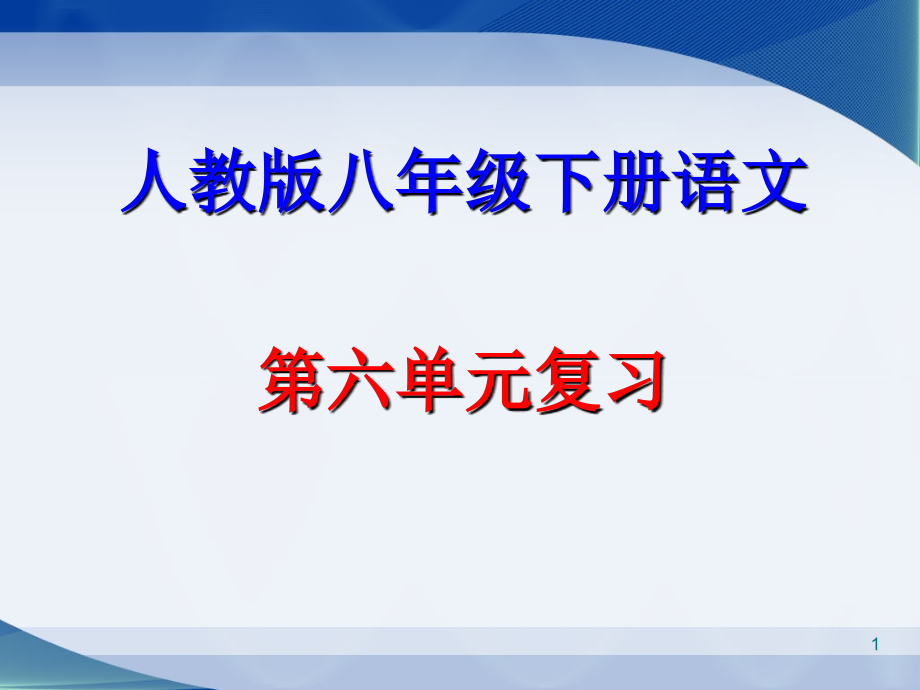 人教版八年级下册语文

第六单元复习

1